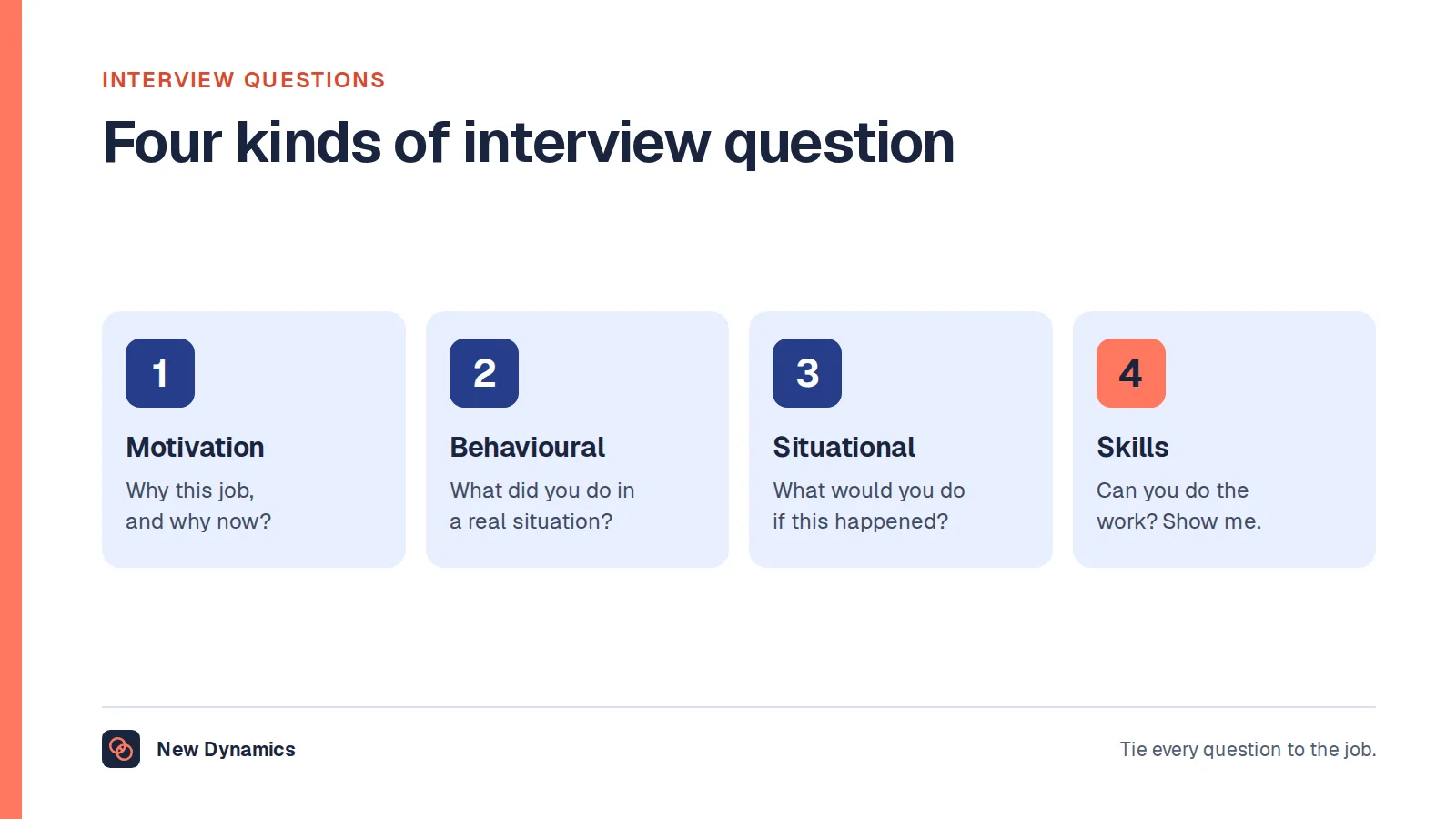 INTERVIEW QUESTIONS

Four kinds of interview question

1

Motivation

Why this job, and why now?

2

Behavioural

What did you do in a real situation?

3

Situational

What would you do if this happened?

4

Skills

Can you do the work? Show me.

New Dynamics

Tie every question to the job.